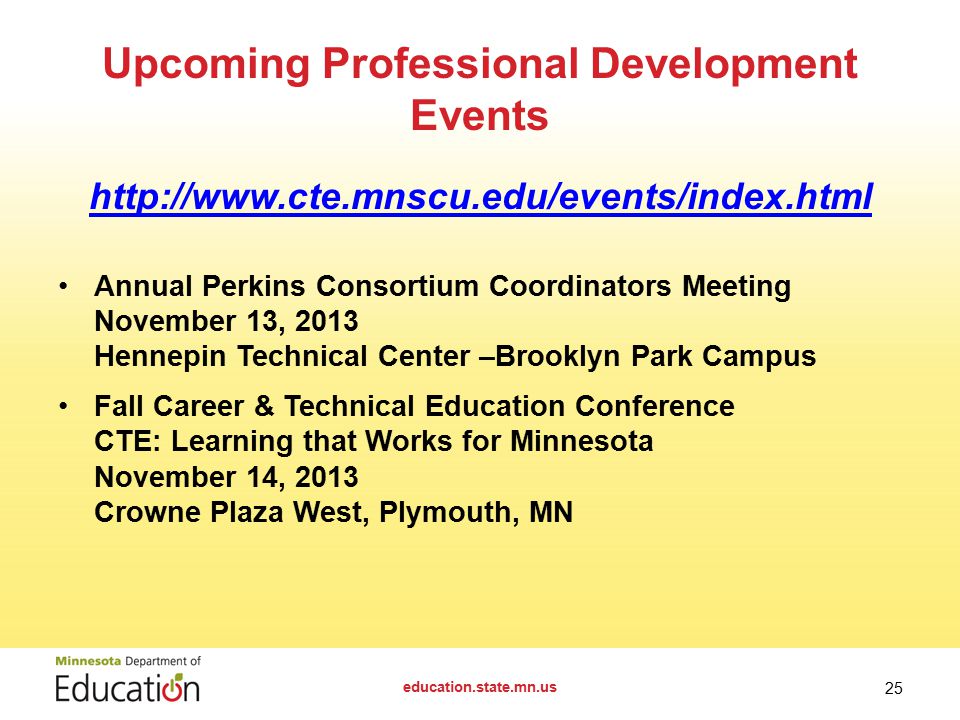 Upcoming Professional Development Events

http://www.cte.mnscu.edu/events/index.html

• Annual Perkins Consortium Coordinators Meeting
November 13, 2013
Hennepin Technical Center –Brooklyn Park Campus

• Fall Career & Technical Education Conference
CTE: Learning that Works for Minnesota
November 14, 2013
Crowne Plaza West, Plymouth, MN

Minnesota Department of Education

education.state.mn.us

25